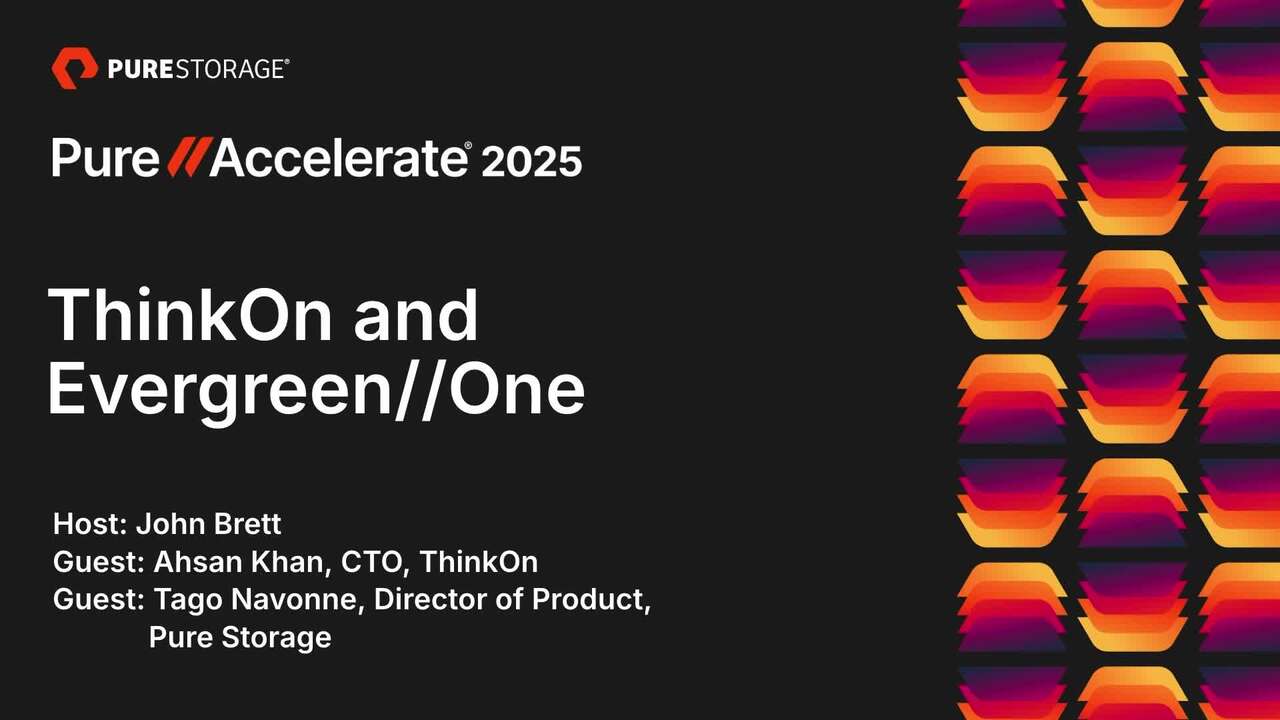 PURESTORAGE®

Pure//Accelerate® 2025

ThinkOn and Evergreen//One

Host: John Brett
Guest: Ahsan Khan, CTO, ThinkOn
Guest: Tago Navonne, Director of Product, Pure Storage